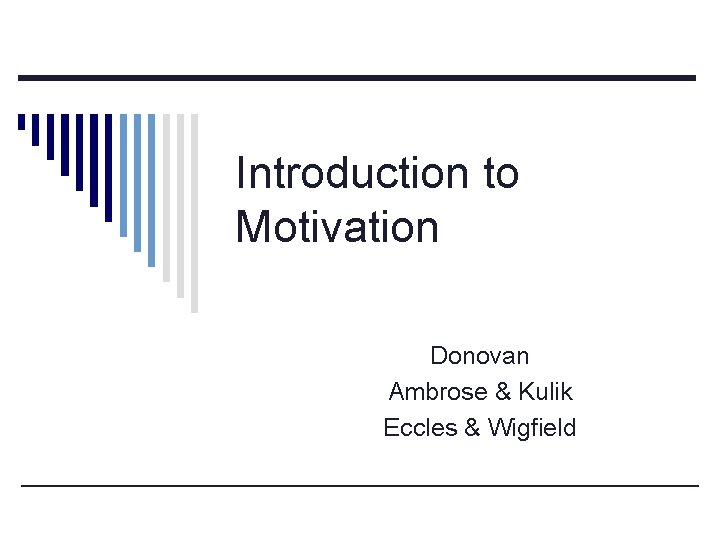 Introduction to Motivation

Donovan
Ambrose & Kulik
Eccles & Wigfield